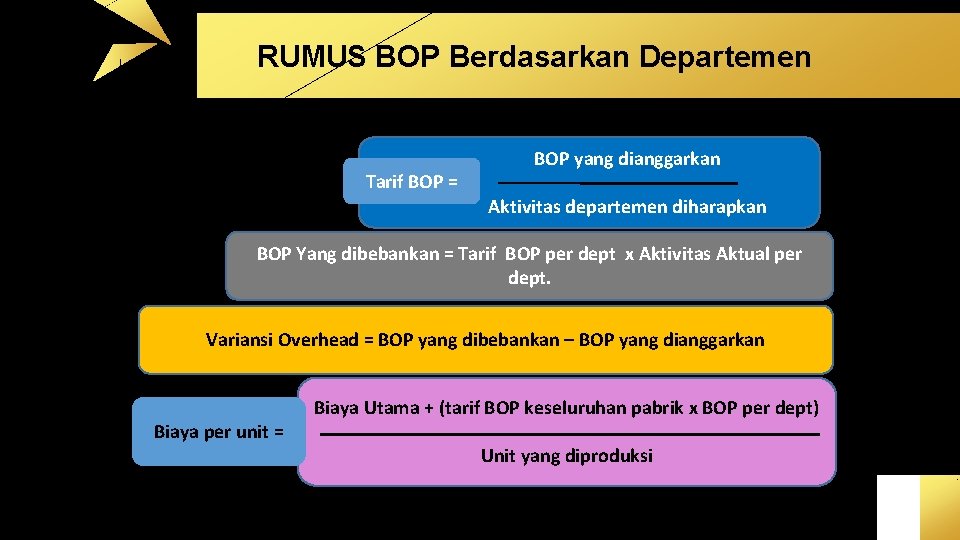 RUMUS BOP Berdasarkan Departemen

Tarif BOP = $\frac{\text{BOP yang dianggarkan}}{\text{Aktivitas departemen diharapkan}}$

BOP Yang dibebankan = Tarif BOP per dept x Aktivitas Aktual per dept.

Variansi Overhead = BOP yang dibebankan – BOP yang dianggarkan

Biaya per unit = $\frac{\text{Biaya Utama + (tarif BOP keseluruhan pabrik x BOP per dept)}}{\text{Unit yang diproduksi}}$